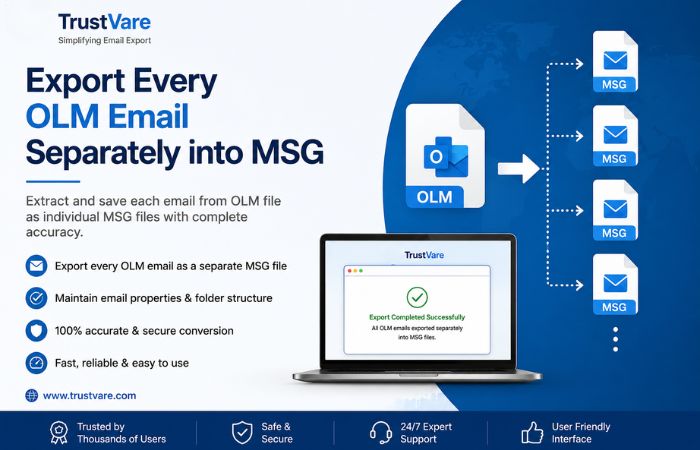 TrustVare
Simplifying Email Export

Export Every OLM Email Separately into MSG

Extract and save each email from OLM file as individual MSG files with complete accuracy.

Export every OLM email as a separate MSG file

Maintain email properties & folder structure

100% accurate & secure conversion

Fast, reliable & easy to use

www.trustvare.com

OLM

MSG

MSG

MSG

MSG

TrustVare

Export Completed Successfully
All OLM emails exported separately into MSG files.

Trusted by Thousands of Users

Safe & Secure

24/7 Expert Support

User Friendly Interface